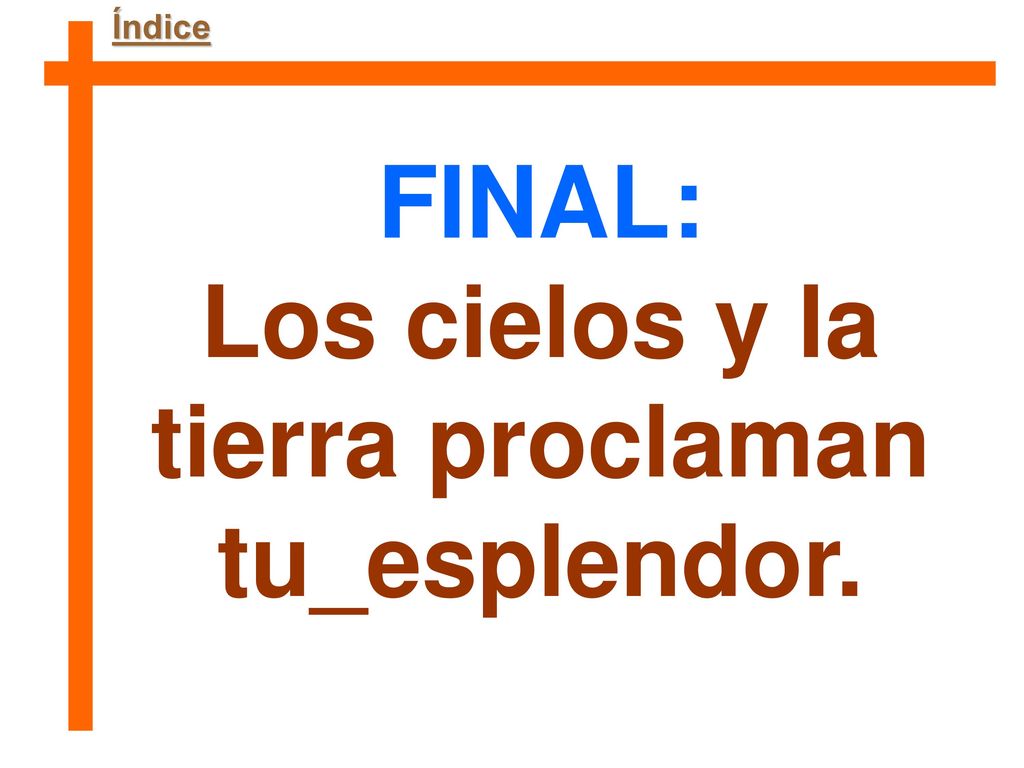 Índice

FINAL:
Los cielos y la tierra proclaman tu_esplendor.